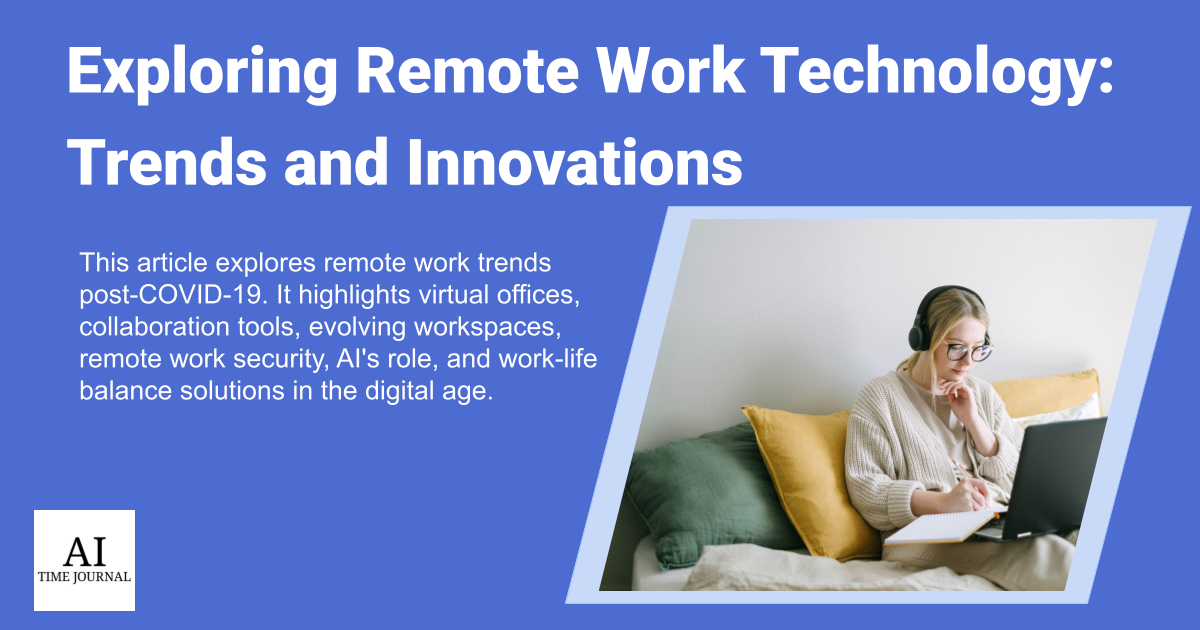 Exploring Remote Work Technology: Trends and Innovations

This article explores remote work trends post-COVID-19. It highlights virtual offices, collaboration tools, evolving workspaces, remote work security, AI's role, and work-life balance solutions in the digital age.

AI
TIME JOURNAL